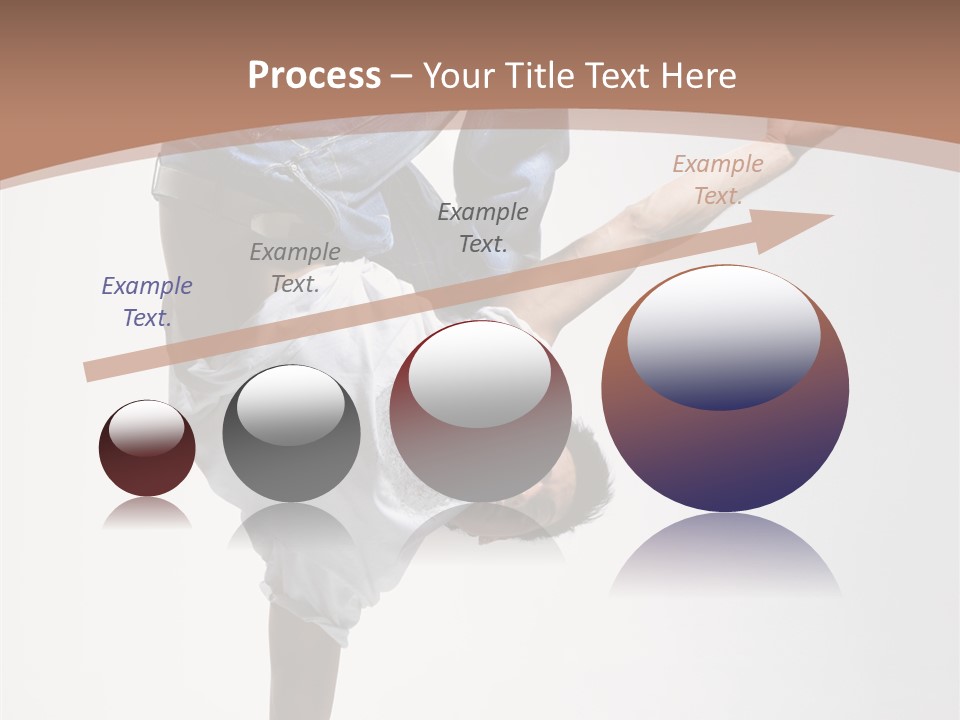 Process – Your Title Text Here

Example Text.

Example Text.

Example Text.

Example Text.